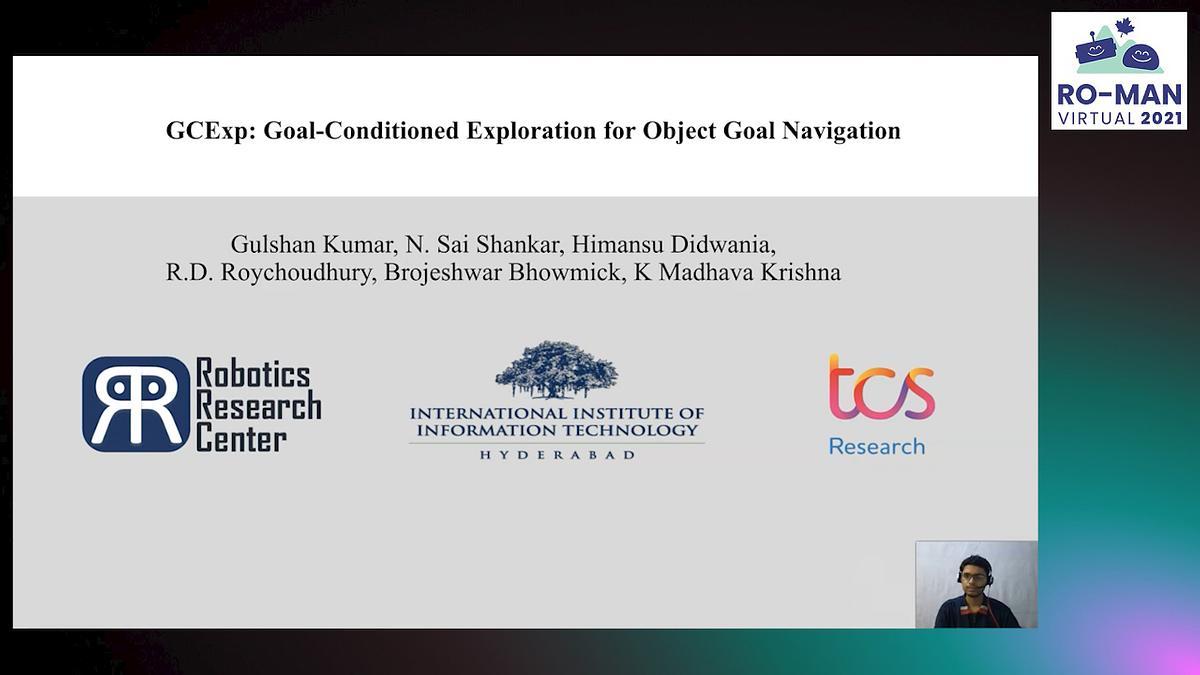 RO-MAN
VIRTUAL 2021

GCExp: Goal-Conditioned Exploration for Object Goal Navigation

Gulshan Kumar, N. Sai Shankar, Himansu Didwania, R.D. Roychoudhury, Brojeshwar Bhowmick, K Madhava Krishna

RR Robotics Research Center

INTERNATIONAL INSTITUTE OF INFORMATION TECHNOLOGY
HYDERABAD

tcs
Research